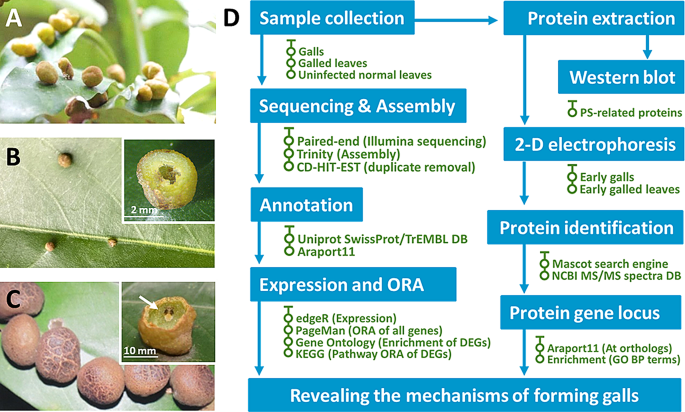 A

B

2 mm

C

10 mm

D

Sample collection

Galls
Galled leaves
Uninfected normal leaves

Sequencing & Assembly

Paired-end (Illumina sequencing)
Trinity (Assembly)
CD-HIT-EST (duplicate removal)

Annotation

Uniprot SwissProt/TrEMBL DB
Araport11

Expression and ORA

edgeR (Expression)
PageMan (ORA of all genes)
Gene Ontology (Enrichment of DEGs)
KEGG (Pathway ORA of DEGs)

Protein extraction

Western blot

PS-related proteins

2-D electrophoresis

Early galls
Early galled leaves

Protein identification

Mascot search engine
NCBI MS/MS spectra DB

Protein gene locus

Araport11 (At orthologs)
Enrichment (GO BP terms)

Revealing the mechanisms of forming galls